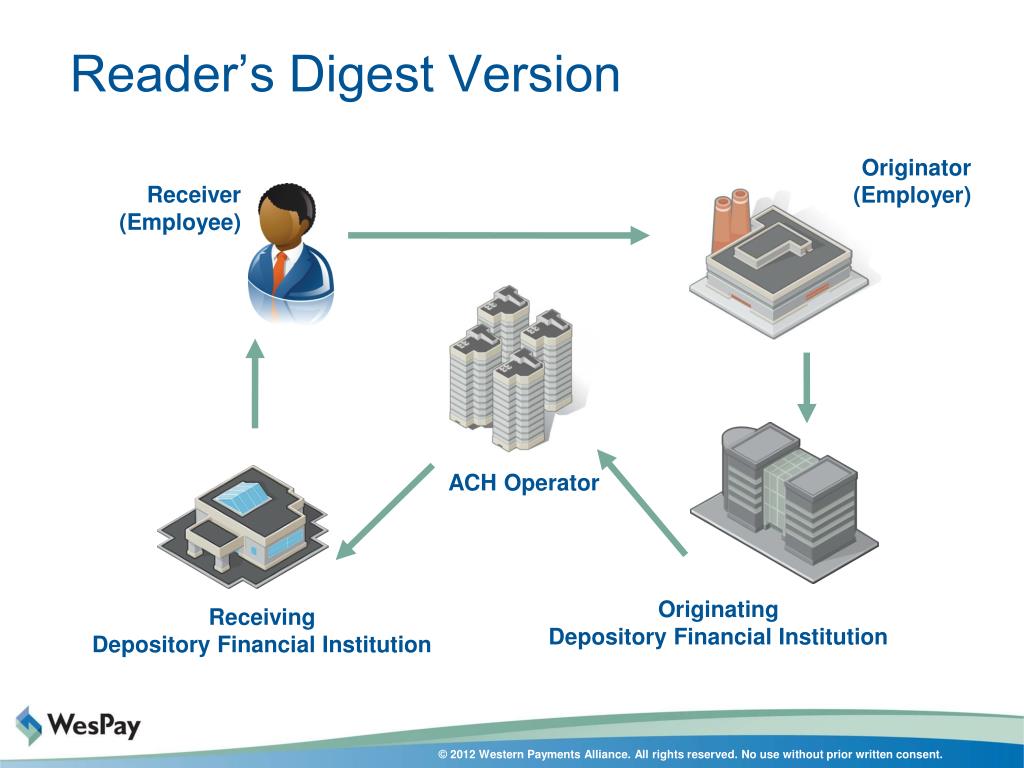 Reader’s Digest Version

Receiver
(Employee)

Originator
(Employer)

ACH Operator

Receiving
Depository Financial Institution

Originating
Depository Financial Institution

WesPay

© 2012 Western Payments Alliance. All rights reserved. No use without prior written consent.